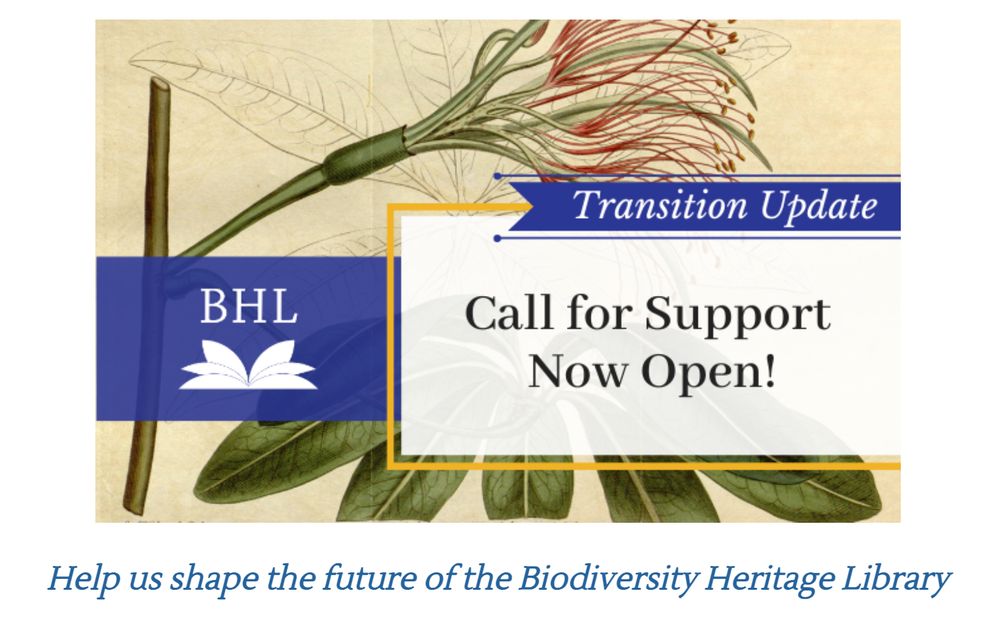 Transition Update

BHL

Call for Support Now Open!

Help us shape the future of the Biodiversity Heritage Library